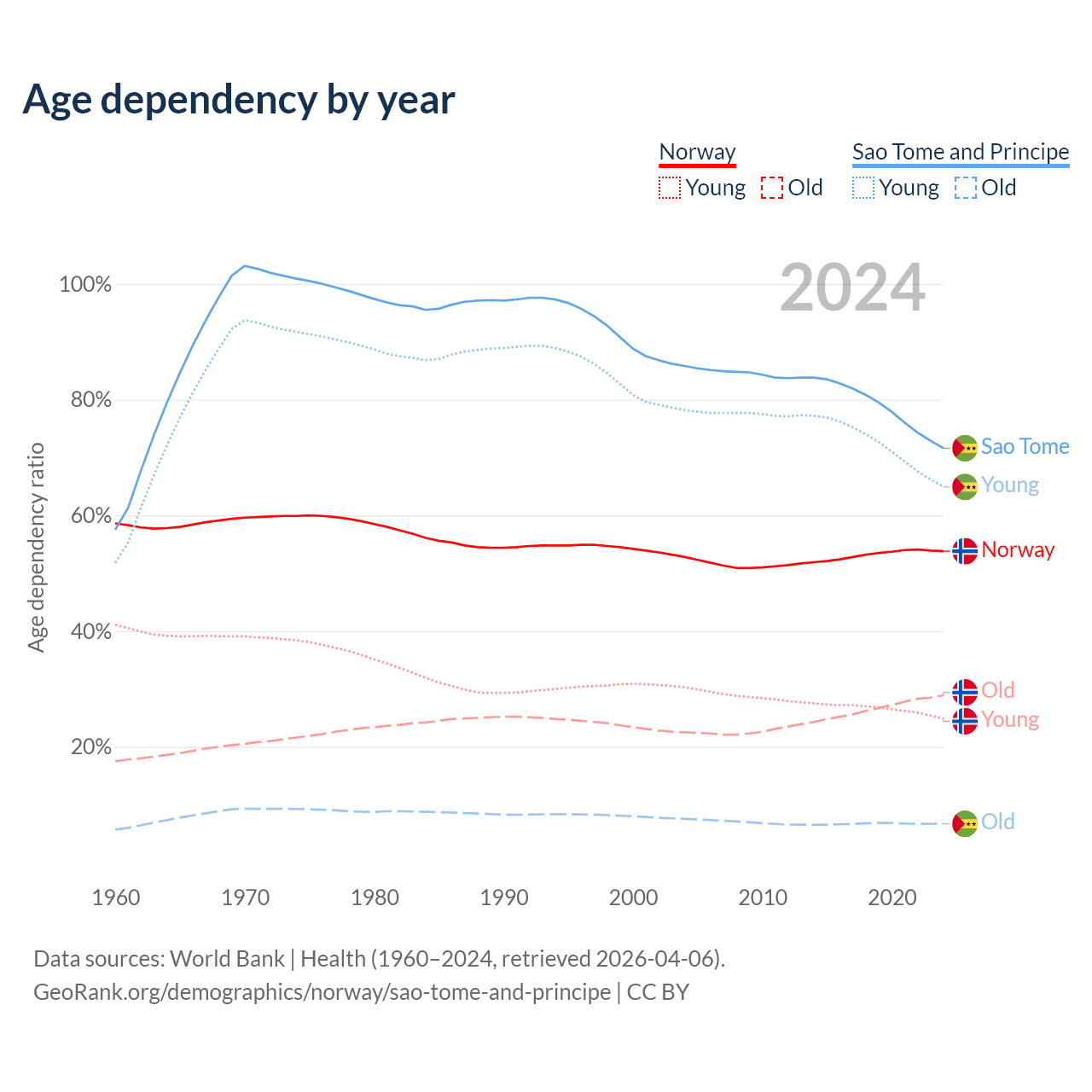 Age dependency by year

Norway
Young Old

Sao Tome and Principe
Young Old

2024

Age dependency ratio

100%
80%
60%
40%
20%

Sao Tome
Young
Norway
Old
Young
Old

1960 1970 1980 1990 2000 2010 2020

Data sources: World Bank | Health (1960–2024, retrieved 2026-04-06).
GeoRank.org/demographics/norway/sao-tome-and-principe | CC BY